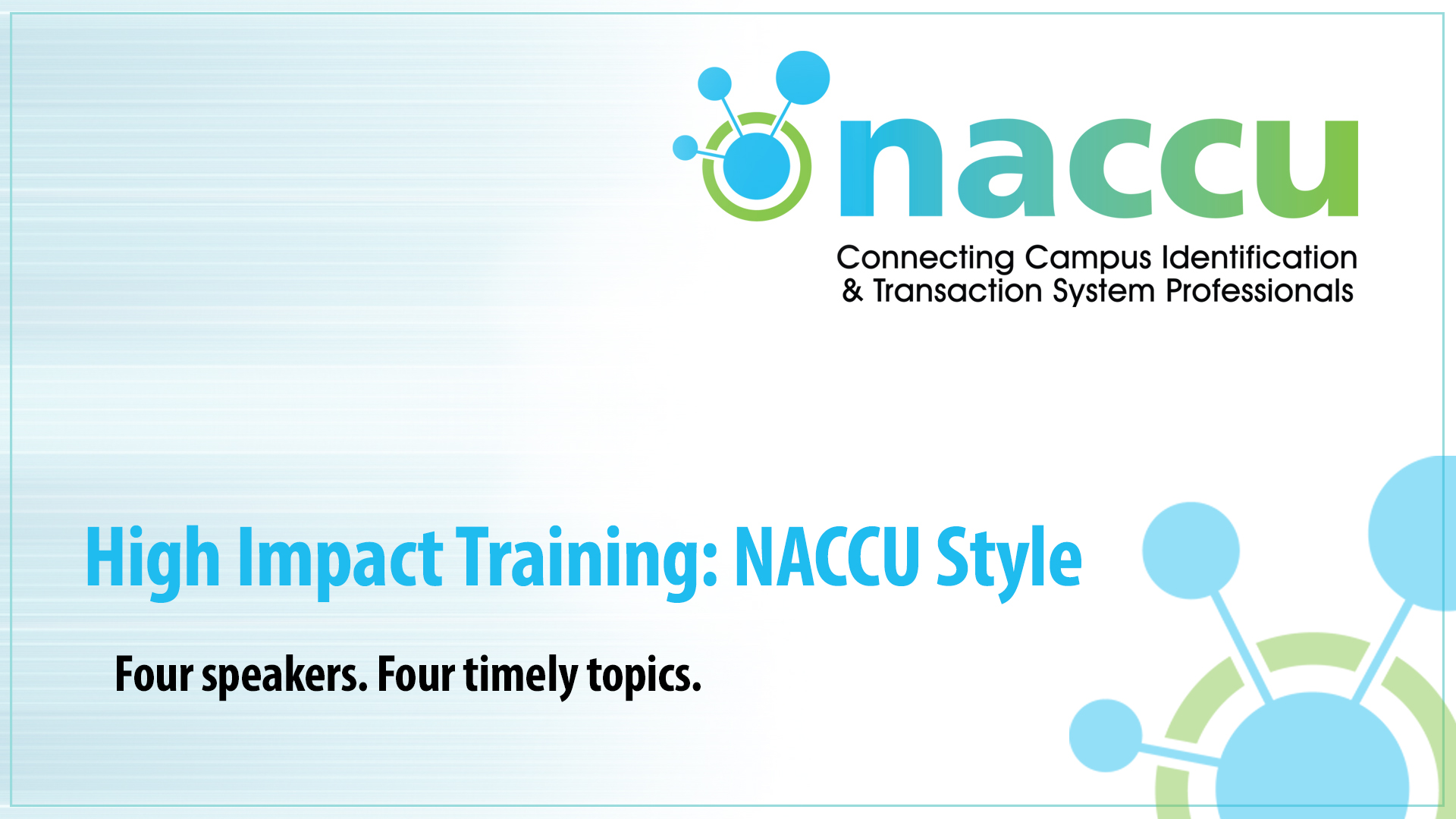 naccu

Connecting Campus Identification & Transaction System Professionals

High Impact Training: NACCU Style

Four speakers. Four timely topics.